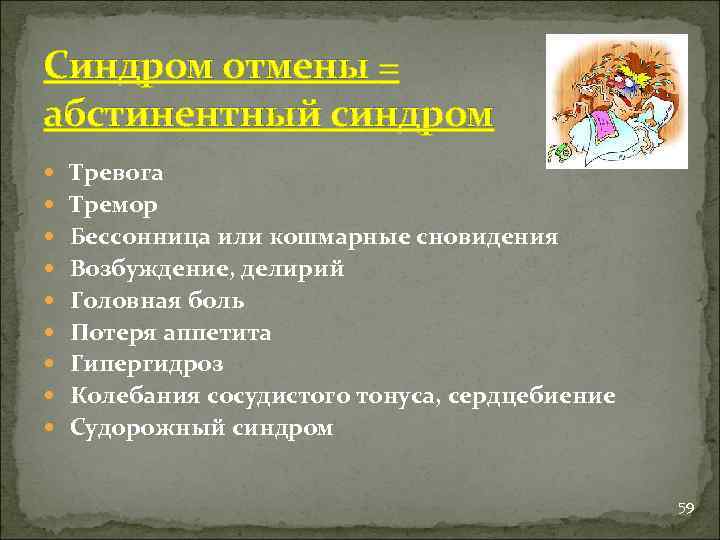 Синдром отмены = абстинентный синдром

- Тревога
- Тремор
- Бессонница или кошмарные сновидения
- Возбуждение, делирий
- Головная боль
- Потеря аппетита
- Гипергидроз
- Колебания сосудистого тонуса, сердцебиение
- Судорожный синдром

59